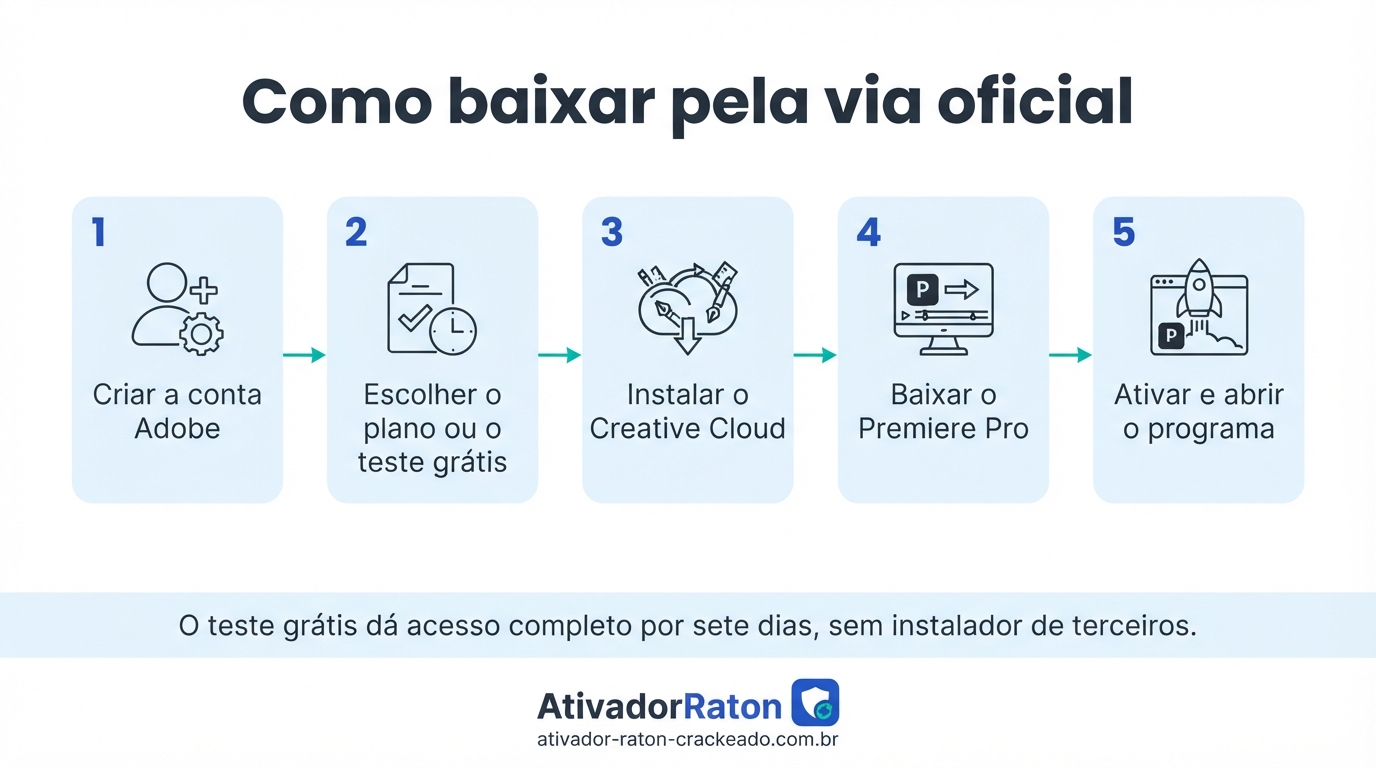 Como baixar pela via oficial

1
Criar a conta Adobe

2
Escolher o plano ou o teste grátis

3
Instalar o Creative Cloud

4
P
Baixar o Premiere Pro

5
P
Ativar e abrir o programa

O teste grátis dá acesso completo por sete dias, sem instalador de terceiros.

AtivadorRaton
ativador-raton-crackeado.com.br